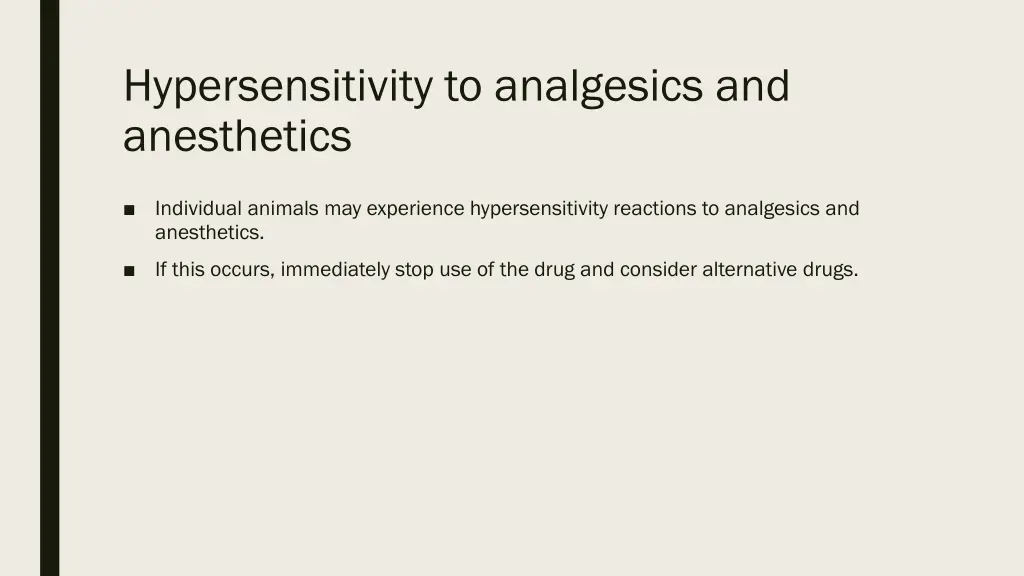 Hypersensitivity to analgesics and anesthetics

■ Individual animals may experience hypersensitivity reactions to analgesics and anesthetics.

■ If this occurs, immediately stop use of the drug and consider alternative drugs.